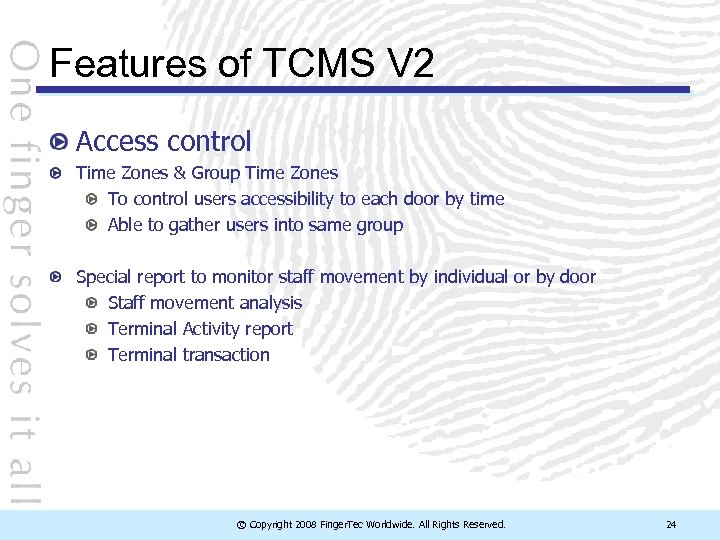 One finger solves it all

Features of TCMS V2

Access control

Time Zones & Group Time Zones

To control users accessibility to each door by time

Able to gather users into same group

Special report to monitor staff movement by individual or by door

Staff movement analysis

Terminal Activity report

Terminal transaction

© Copyright 2008 FingerTec Worldwide. All Rights Reserved.

24